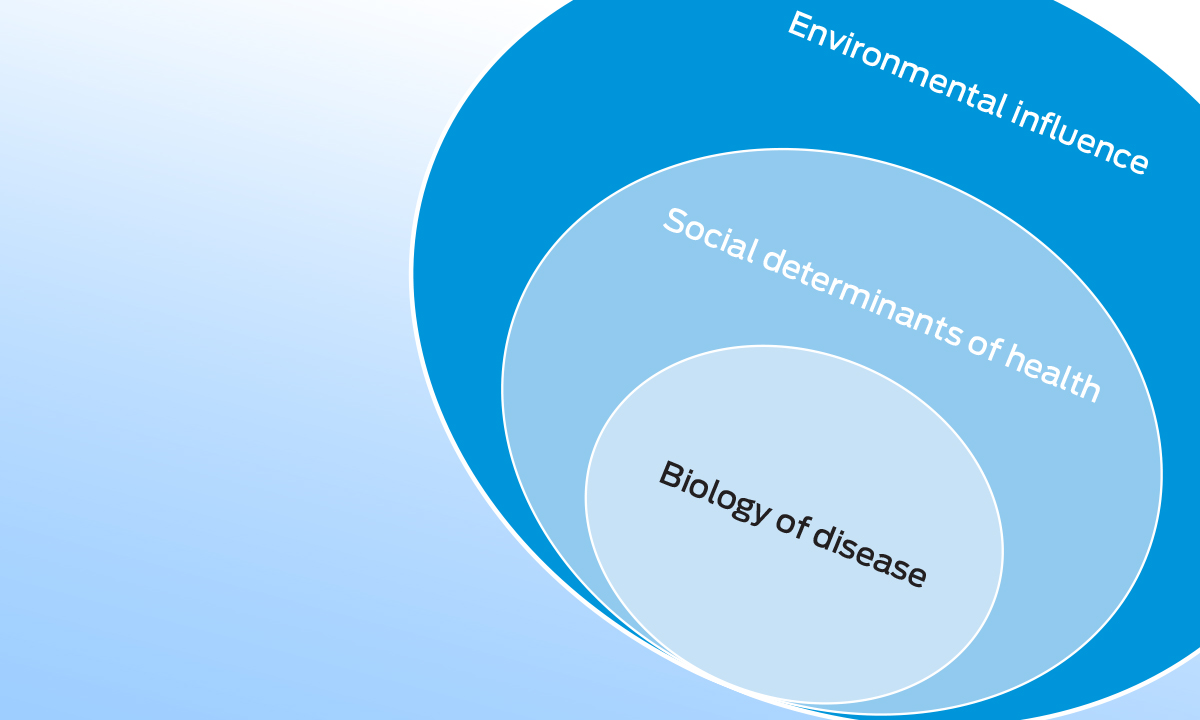 Environmental influence

Social determinants of health

Biology of disease